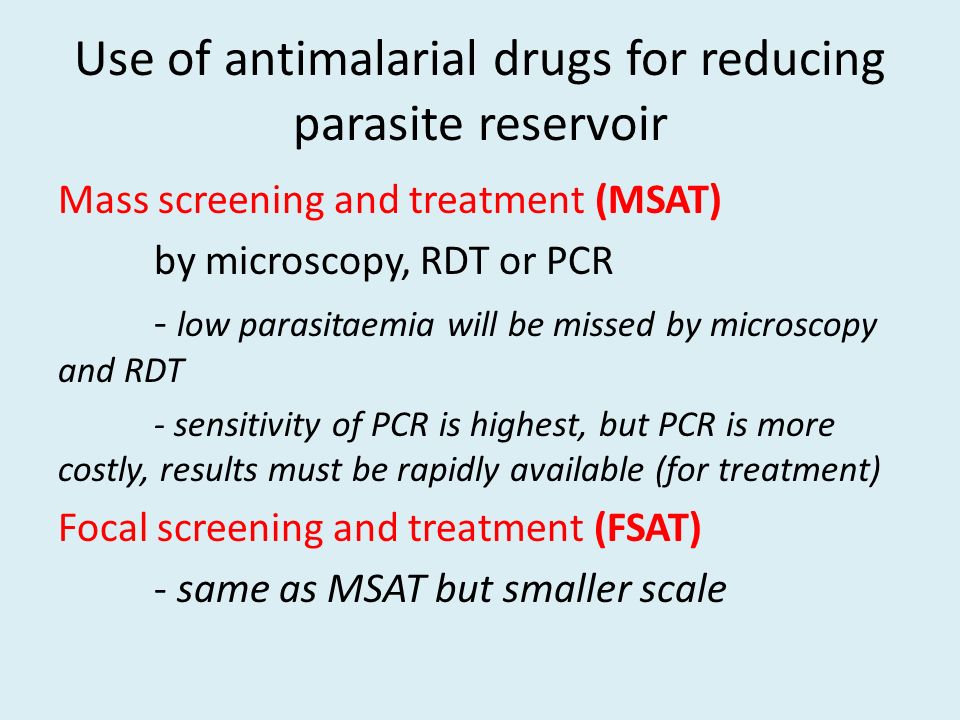 Use of antimalarial drugs for reducing parasite reservoir

Mass screening and treatment (MSAT)

by microscopy, RDT or PCR

- low parasitaemia will be missed by microscopy and RDT

- sensitivity of PCR is highest, but PCR is more costly, results must be rapidly available (for treatment)

Focal screening and treatment (FSAT)

- same as MSAT but smaller scale